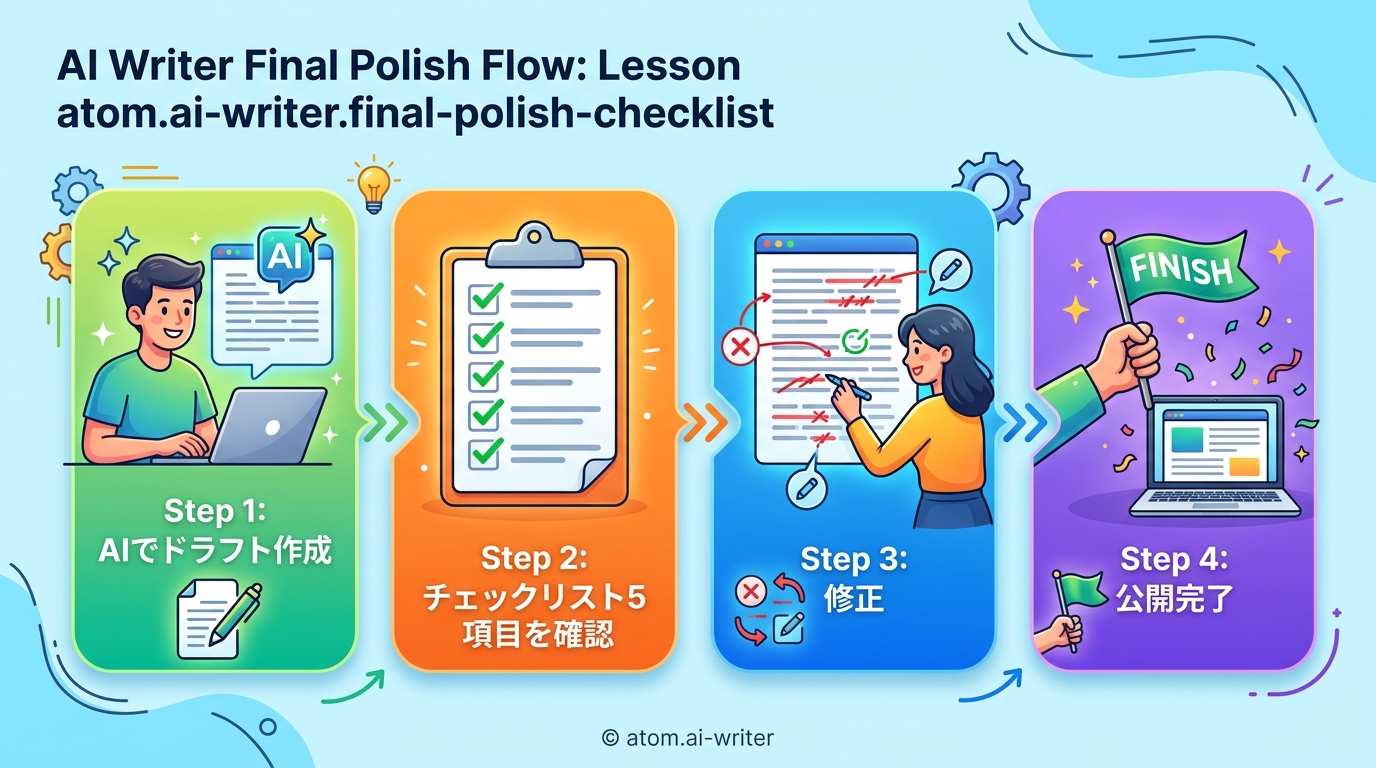 AI Writer Final Polish Flow: Lesson
atom.ai-writer.final-polish-checklist

AI

Step 1:
AIでドラフト作成

Step 2:
チェックリスト5項目を確認

Step 3:
修正

FINISH

Step 4:
公開完了

© atom.ai-writer